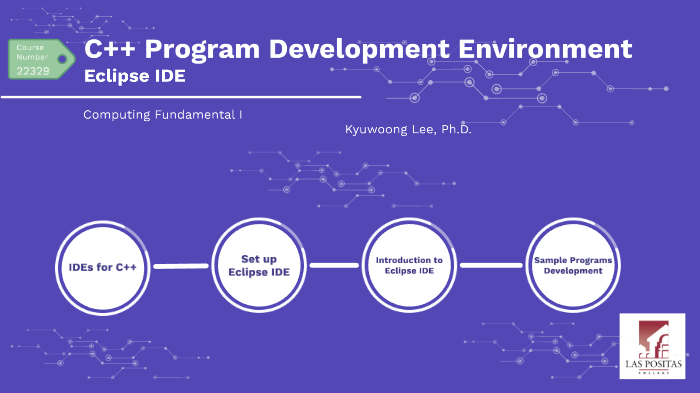 Course Number 22329

C++ Program Development Environment
Eclipse IDE

Computing Fundamental I

Kyuwoong Lee, Ph.D.

IDEs for C++

Set up Eclipse IDE

Introduction to Eclipse IDE

Sample Programs Development

LAS POSITAS
COLLEGE